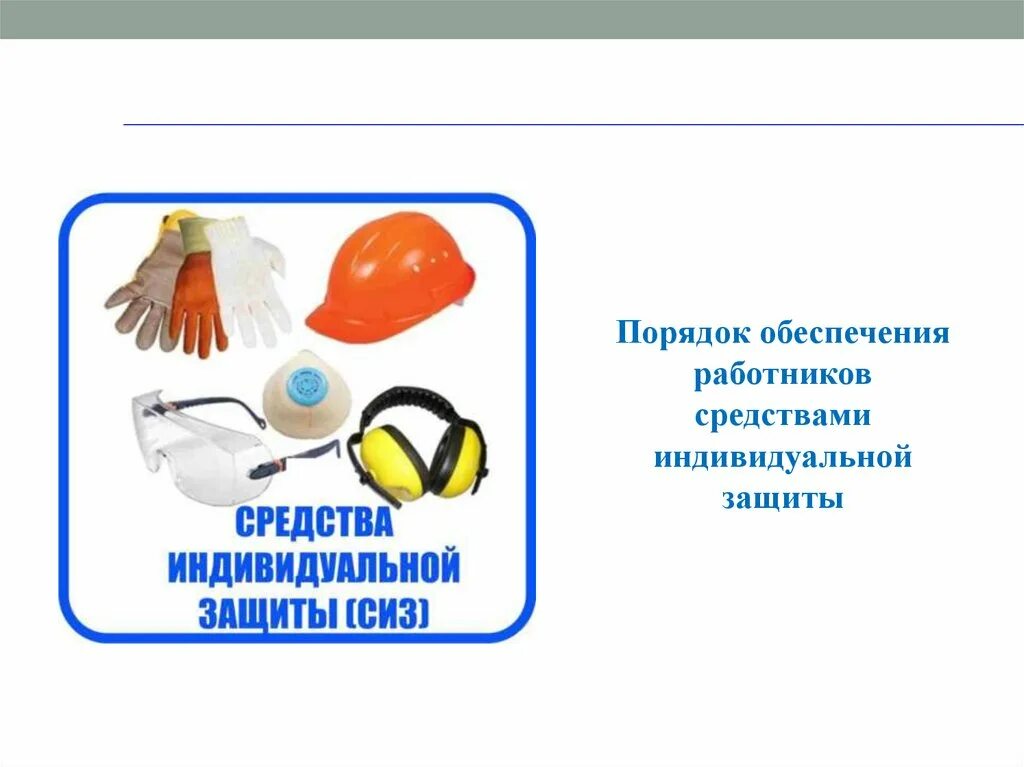 СРЕДСТВА ИНДИВИДУАЛЬНОЙ ЗАЩИТЫ (СИЗ)

Порядок обеспечения работников средствами индивидуальной защиты